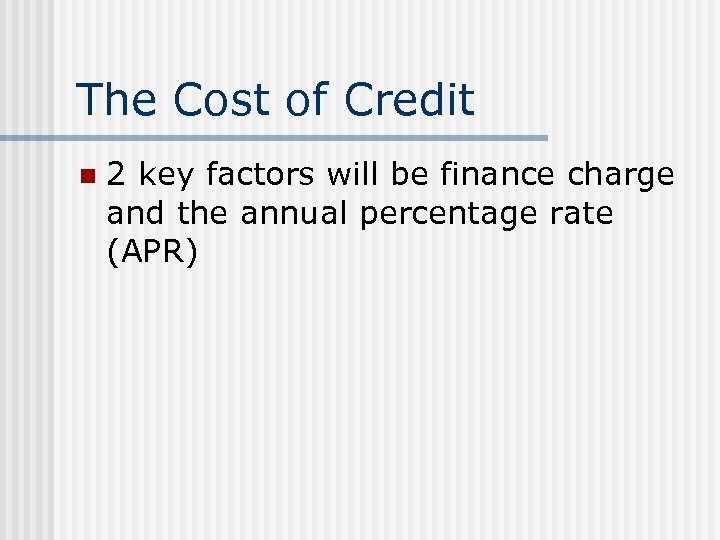 The Cost of Credit

2 key factors will be finance charge and the annual percentage rate (APR)